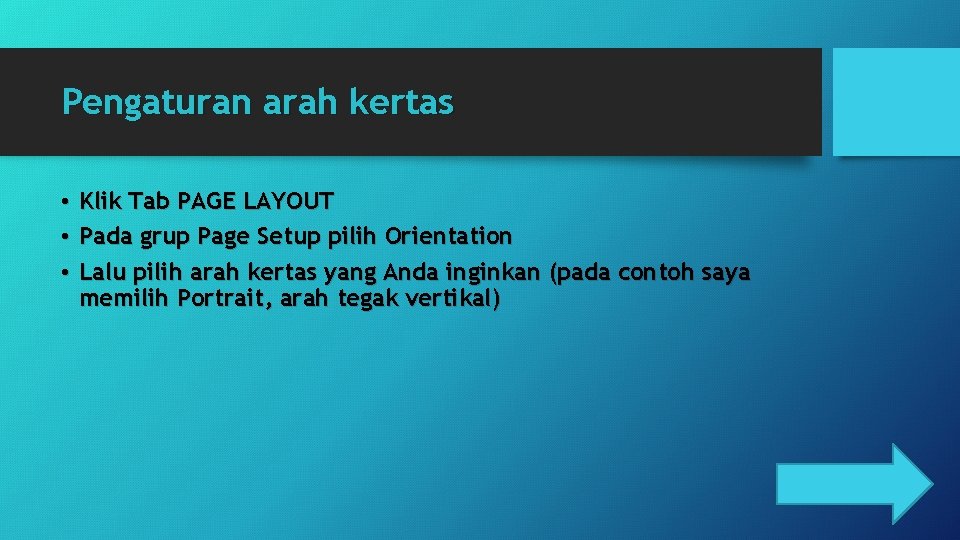 Pengaturan arah kertas

• Klik Tab PAGE LAYOUT
• Pada grup Page Setup pilih Orientation
• Lalu pilih arah kertas yang Anda inginkan (pada contoh saya memilih Portrait, arah tegak vertikal)